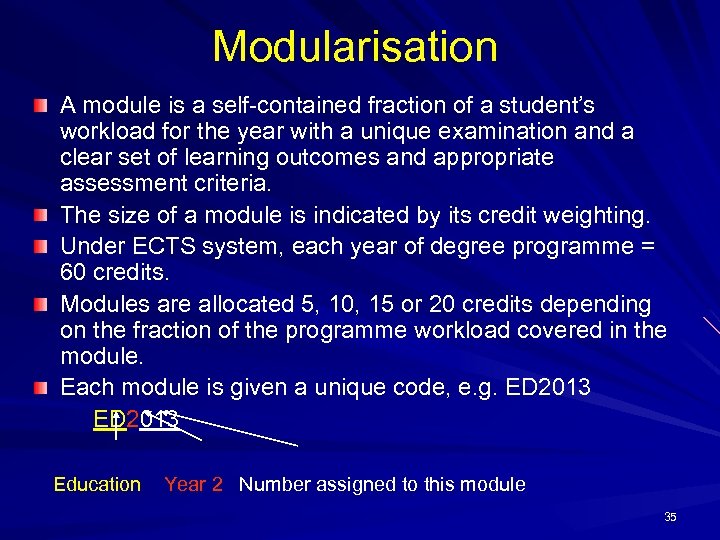 Modularisation

A module is a self-contained fraction of a student's workload for the year with a unique examination and a clear set of learning outcomes and appropriate assessment criteria.

The size of a module is indicated by its credit weighting.

Under ECTS system, each year of degree programme = 60 credits.

Modules are allocated 5, 10, 15 or 20 credits depending on the fraction of the programme workload covered in the module.

Each module is given a unique code, e.g. ED2013

ED2013

Education Year 2 Number assigned to this module

35